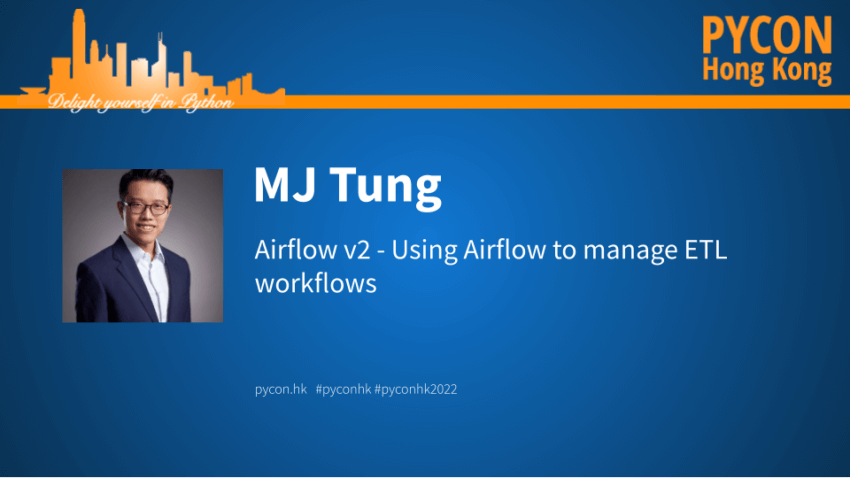 Delight yourself in Python

PYCON
Hong Kong

MJ Tung

Airflow v2 - Using Airflow to manage ETL workflows

pycon.hk #pyconhk #pyconhk2022